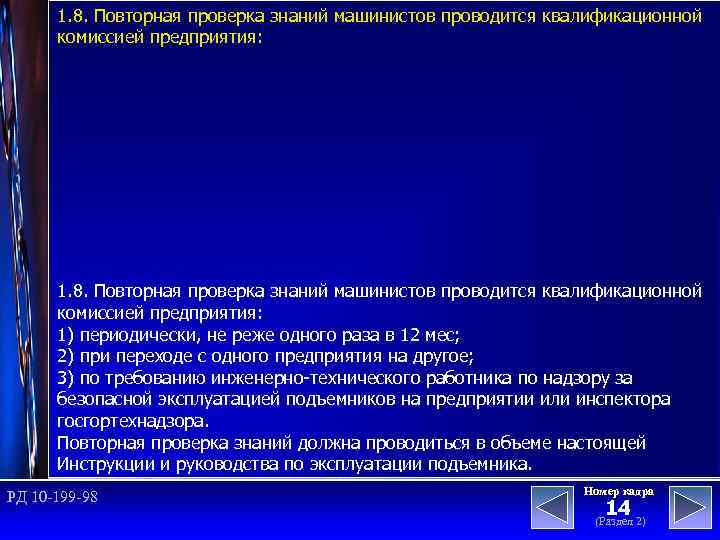 1.8. Повторная проверка знаний машинистов проводится квалификационной комиссией предприятия:

1.8. Повторная проверка знаний машинистов проводится квалификационной комиссией предприятия:
1) периодически, не реже одного раза в 12 мес;
2) при переходе с одного предприятия на другое;
3) по требованию инженерно-технического работника по надзору за безопасной эксплуатацией подъемников на предприятии или инспектора госгортехнадзора.
Повторная проверка знаний должна проводиться в объеме настоящей Инструкции и руководства по эксплуатации подъемника.

РД 10-199-98

Номер кадра
14
(Раздел 2)